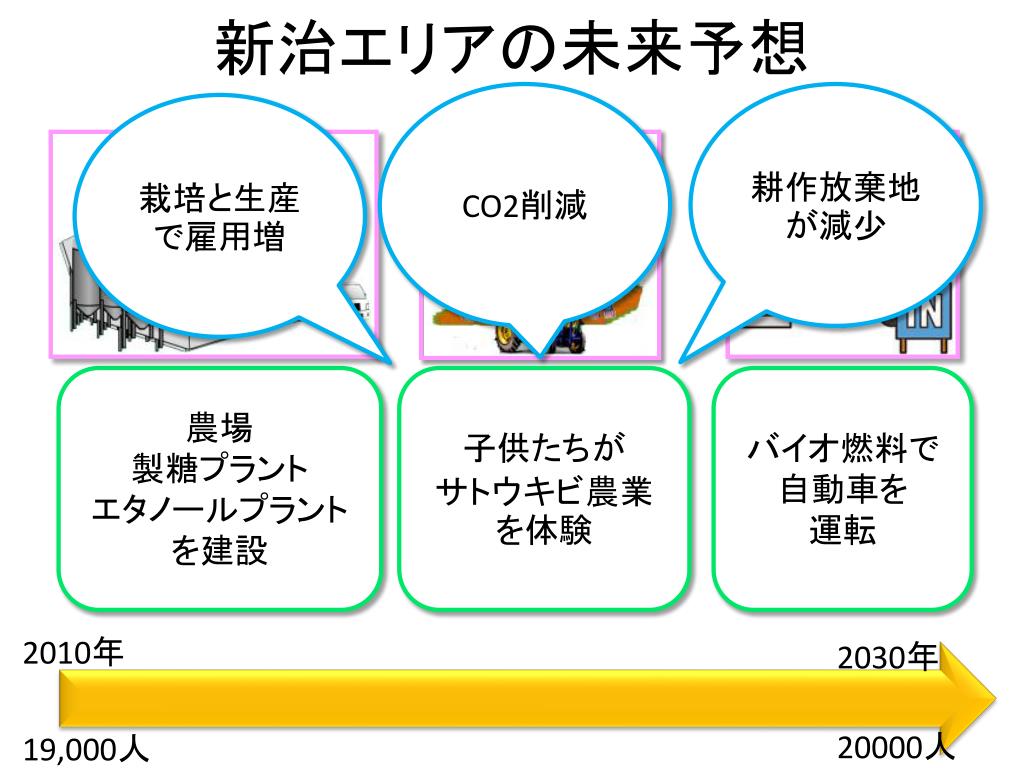 新治エリアの未来予想

栽培と生産で雇用増

CO2削減

耕作放棄地が減少

IN

農場
製糖プラント
エタノールプラント
を建設

子供たちが
サトウキビ農業
を体験

バイオ燃料で
自動車を
運転

2010年

2030年

19,000人

20000人